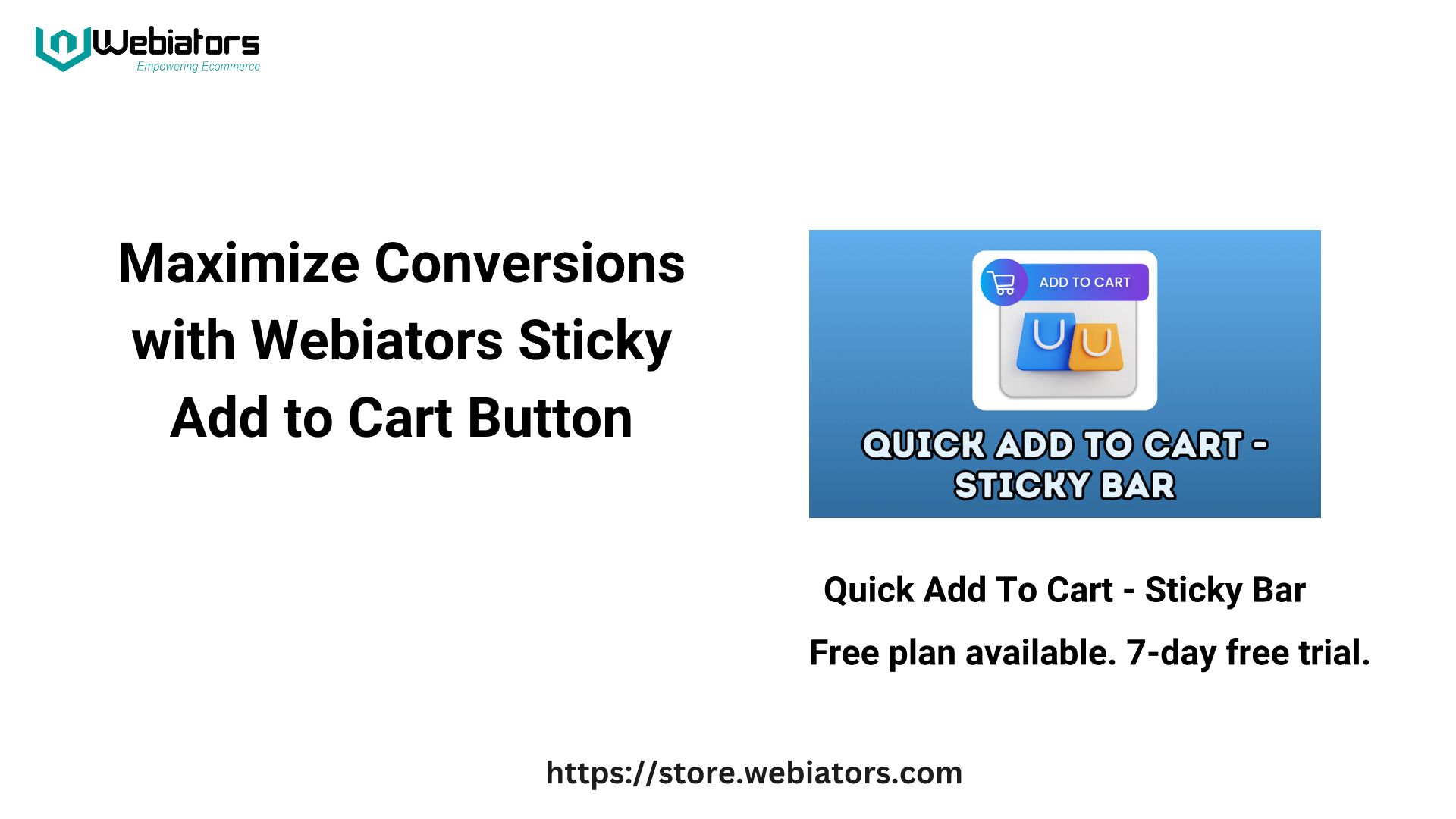 Webiators
Empowering Ecommerce

Maximize Conversions with Webiators Sticky Add to Cart Button

ADD TO CART

QUICK ADD TO CART - STICKY BAR

Quick Add To Cart - Sticky Bar

Free plan available. 7-day free trial.

https://store.webiators.com